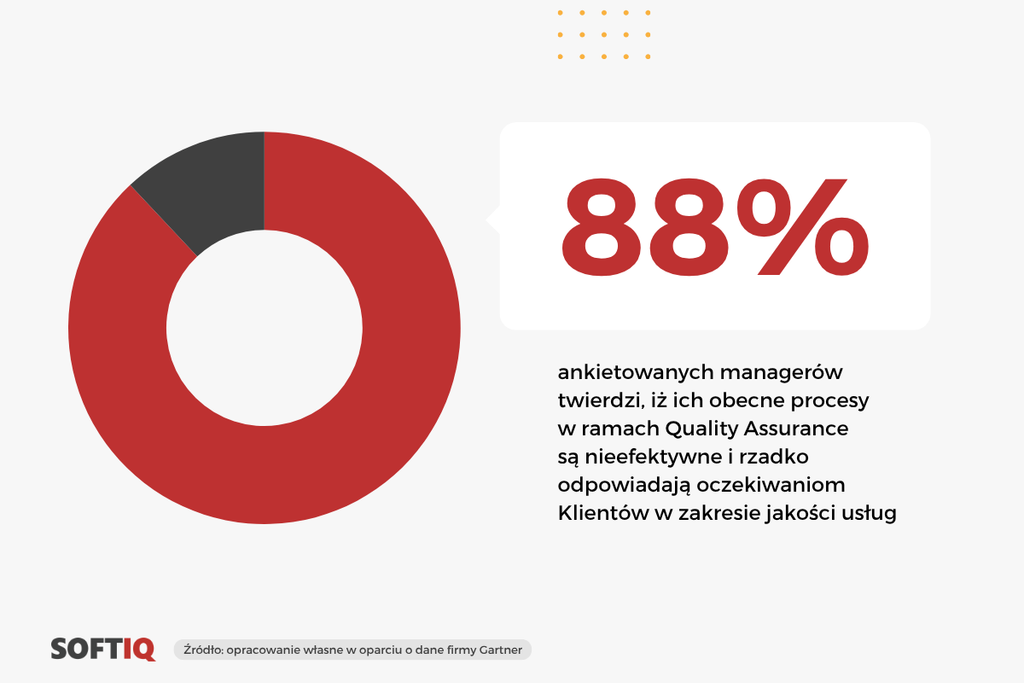 88%

ankietowanych managerów twierdzi, iż ich obecne procesy w ramach Quality Assurance są nieefektywne i rzadko odpowiadają oczekiwaniom Klientów w zakresie jakości usług

SOFTIQ

Źródło: opracowanie własne w oparciu o dane firmy Gartner